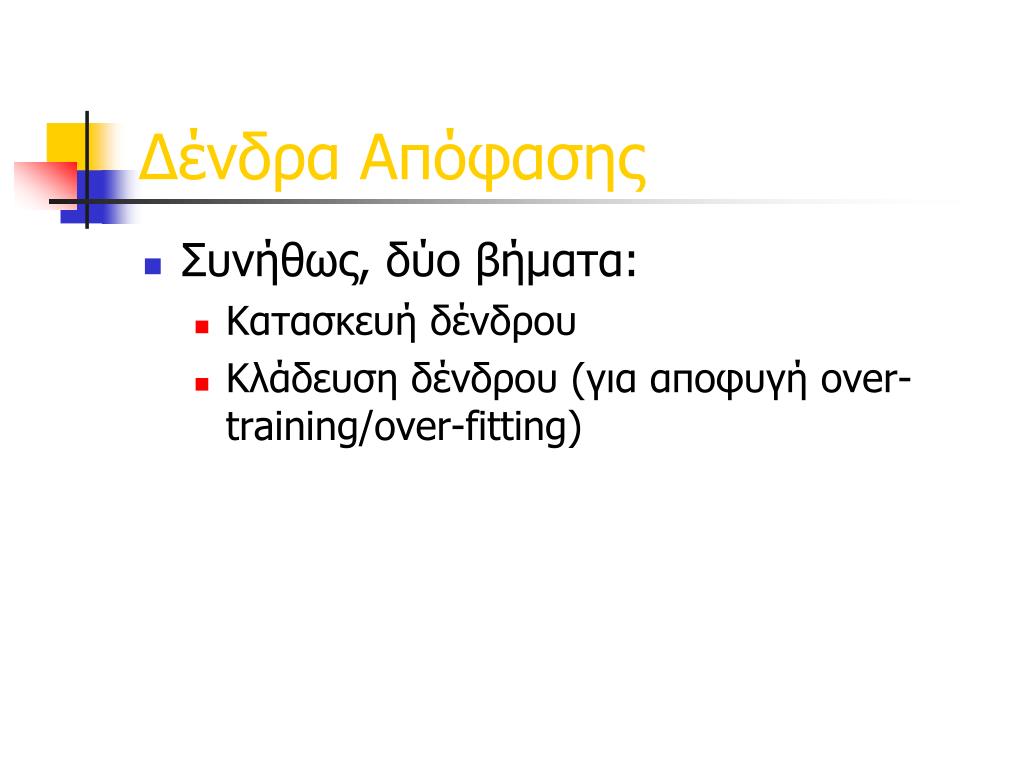 Δένδρα Απόφασης

Συνήθως, δύο βήματα:

Κατασκευή δένδρου

Κλάδευση δένδρου (για αποφυγή over-training/over-fitting)